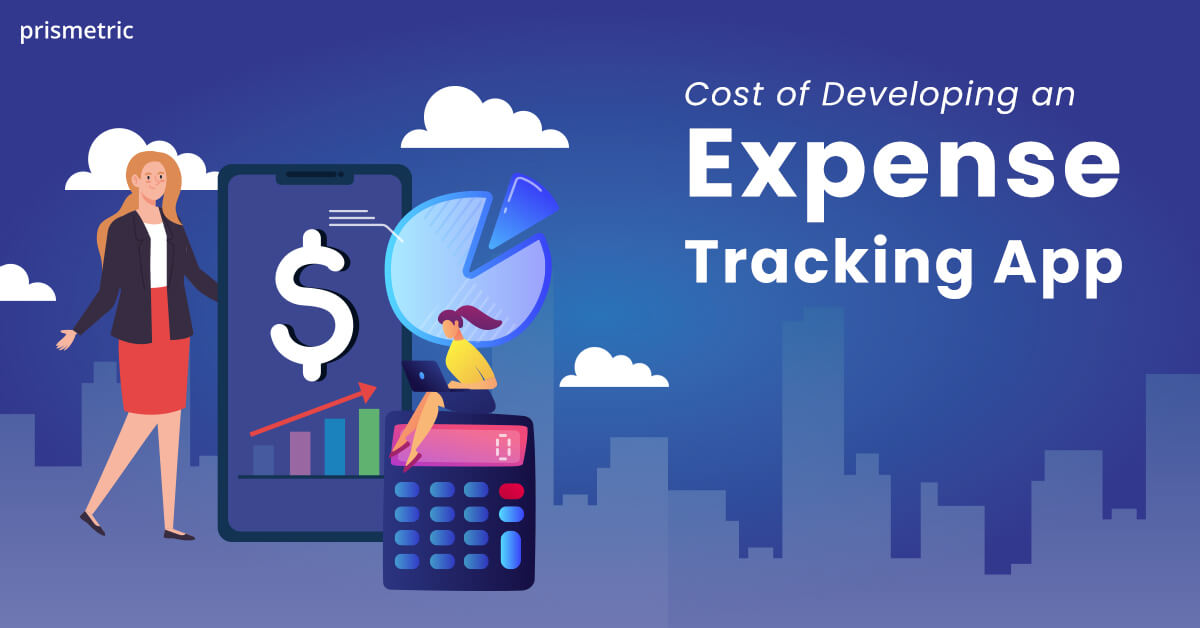 prismetric

Cost of Developing an

Expense

Tracking App

$

0